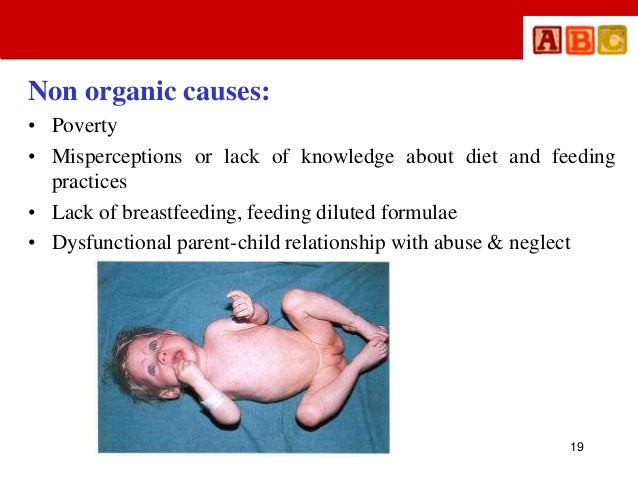 ABC

Non organic causes:

• Poverty
• Misperceptions or lack of knowledge about diet and feeding practices
• Lack of breastfeeding, feeding diluted formulae
• Dysfunctional parent-child relationship with abuse & neglect

19